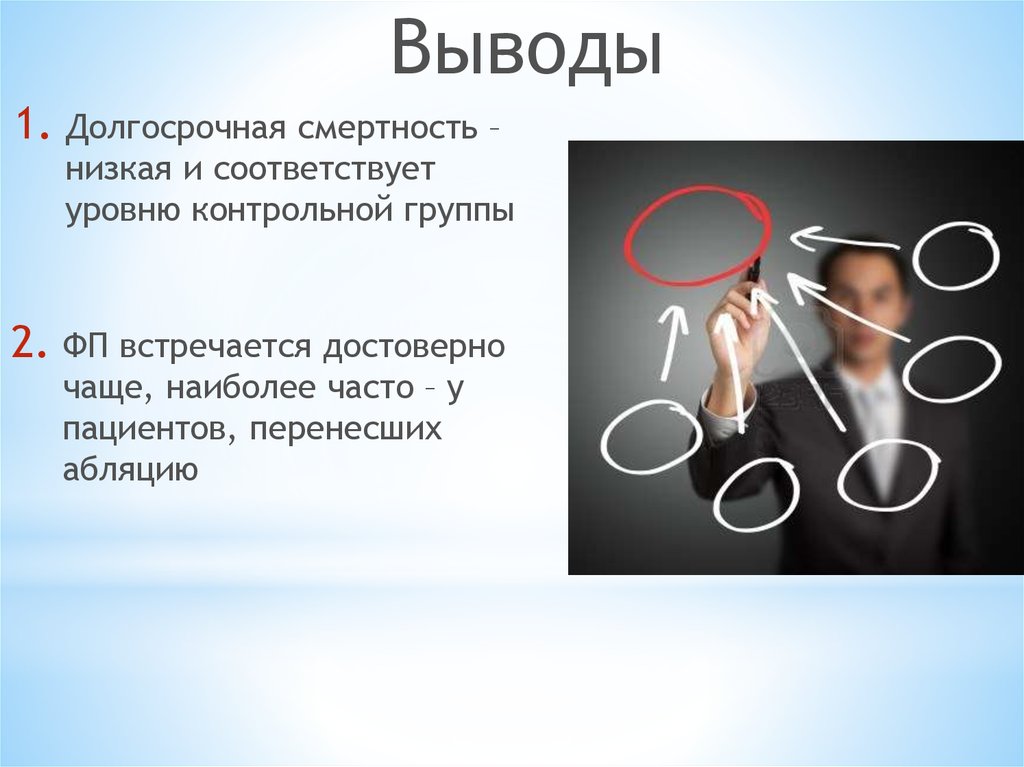 Выводы

1. Долгосрочная смертность – низкая и соответствует уровню контрольной группы

2. ФП встречается достоверно чаще, наиболее часто – у пациентов, перенесших абляцию